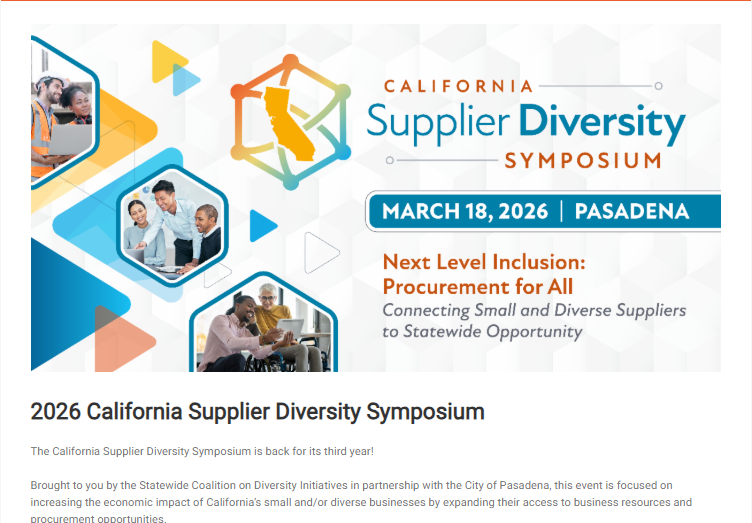 CALIFORNIA
Supplier Diversity
SYMPOSIUM

MARCH 18, 2026 | PASADENA

Next Level Inclusion: Procurement for All
Connecting Small and Diverse Suppliers to Statewide Opportunity

2026 California Supplier Diversity Symposium

The California Supplier Diversity Symposium is back for its third year!

Brought to you by the Statewide Coalition on Diversity Initiatives in partnership with the City of Pasadena, this event is focused on increasing the economic impact of California's small and/or diverse businesses by expanding their access to business resources and procurement opportunities.